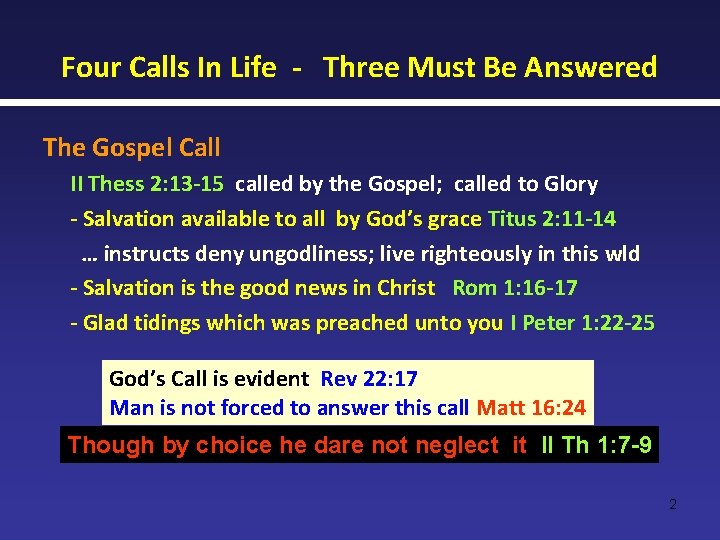 Four Calls In Life - Three Must Be Answered

The Gospel Call

II Thess 2:13-15 called by the Gospel; called to Glory

- Salvation available to all by God's grace Titus 2:11-14

… instructs deny ungodliness; live righteously in this wld

- Salvation is the good news in Christ Rom 1:16-17

- Glad tidings which was preached unto you I Peter 1:22-25

God's Call is evident Rev 22:17
Man is not forced to answer this call Matt 16:24

Though by choice he dare not neglect it II Th 1:7-9

2